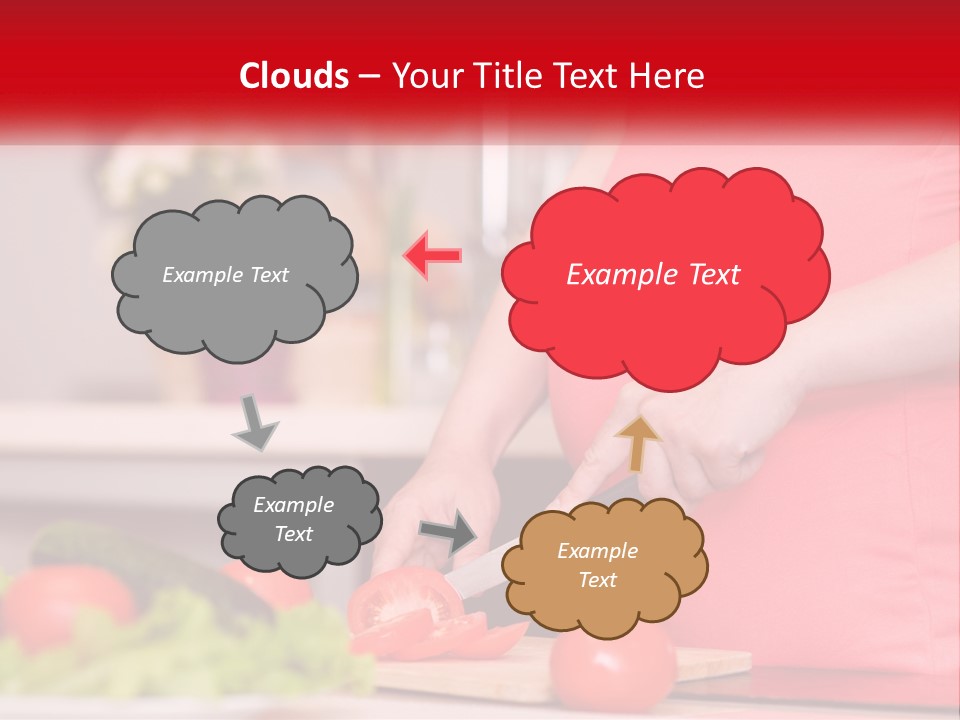 Clouds – Your Title Text Here

Example Text

Example Text

Example Text

Example Text